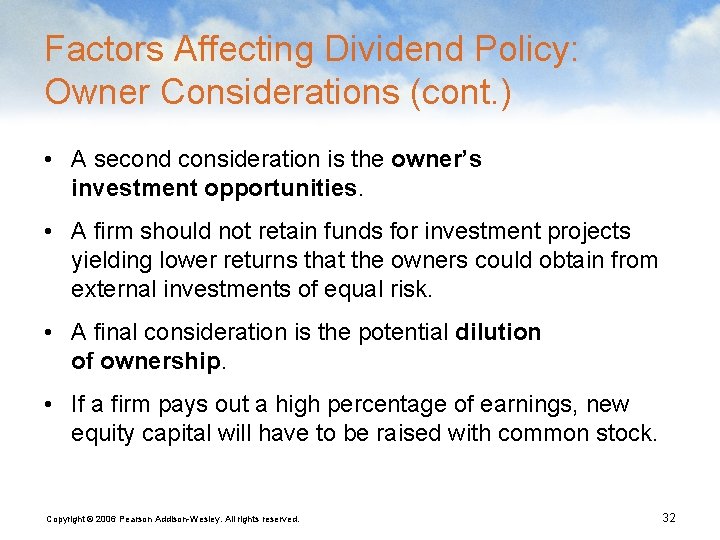 Factors Affecting Dividend Policy: Owner Considerations (cont.)

• A second consideration is the owner's investment opportunities.

• A firm should not retain funds for investment projects yielding lower returns that the owners could obtain from external investments of equal risk.

• A final consideration is the potential dilution of ownership.

• If a firm pays out a high percentage of earnings, new equity capital will have to be raised with common stock.

Copyright © 2006 Pearson Addison-Wesley. All rights reserved.

32